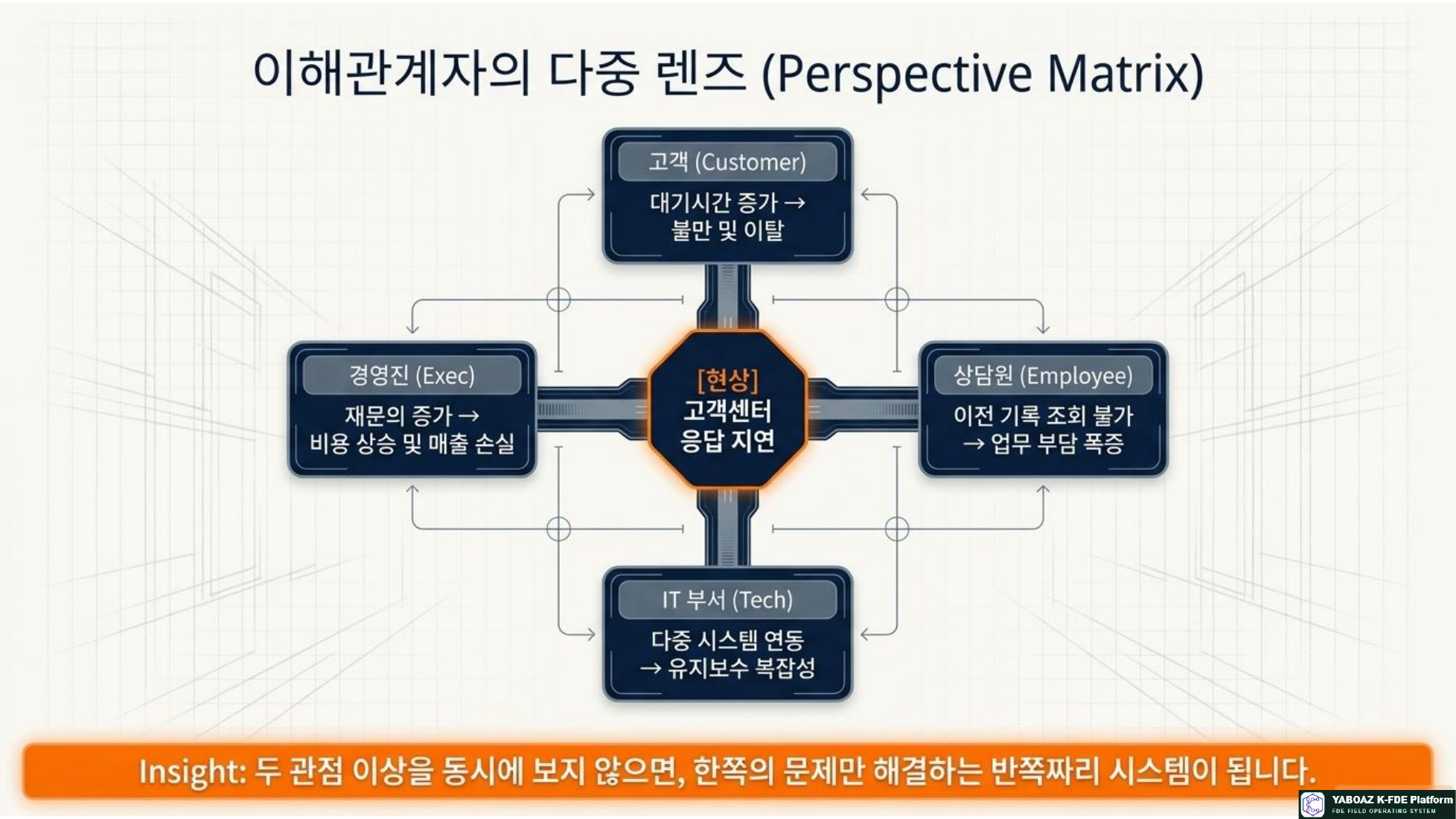 이해관계자의 다중 렌즈 (Perspective Matrix)

고객 (Customer)
대기시간 증가 → 불만 및 이탈

경영진 (Exec)
재문의 증가 → 비용 상승 및 매출 손실

[현상]
고객센터 응답 지연

상담원 (Employee)
이전 기록 조회 불가 → 업무 부담 폭증

IT 부서 (Tech)
다중 시스템 연동 → 유지보수 복잡성

Insight: 두 관점 이상을 동시에 보지 않으면, 한쪽의 문제만 해결하는 반쪽짜리 시스템이 됩니다.

YABOAZ K-FDE Platform
FDE FIELD OPERATING SYSTEM